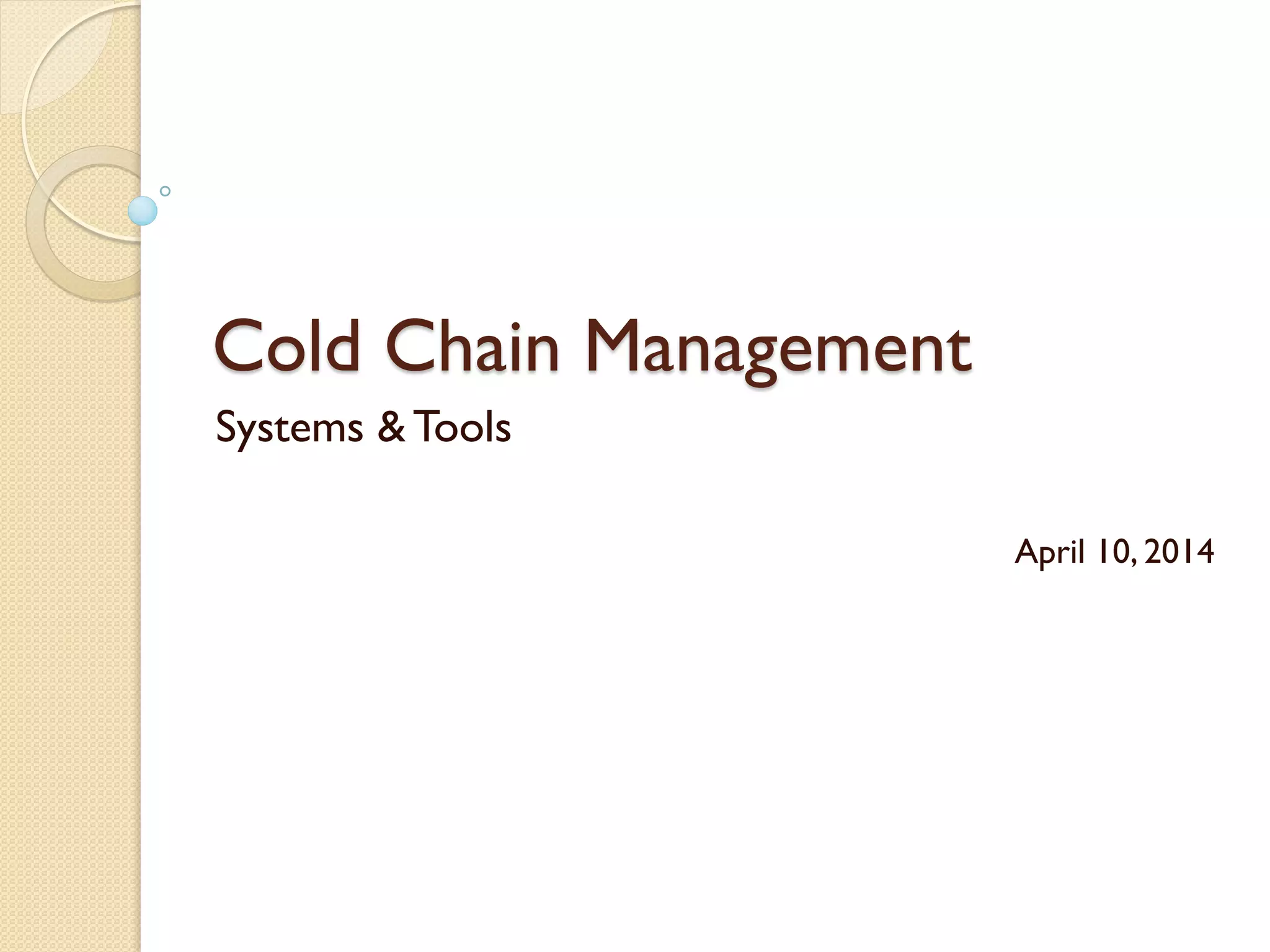 Cold Chain Management

Systems & Tools

April 10, 2014